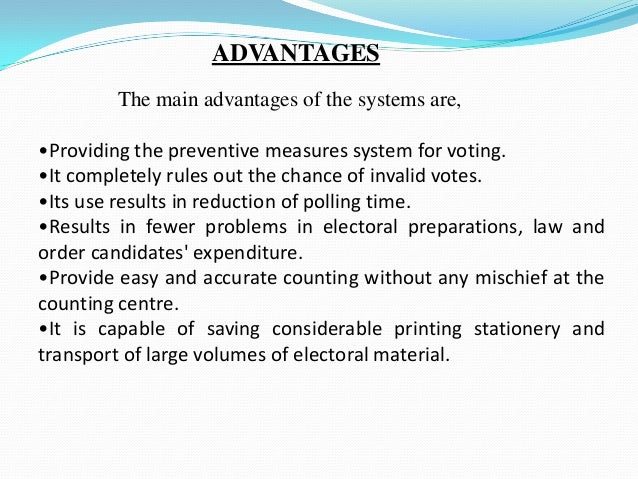 ADVANTAGES

The main advantages of the systems are,

•Providing the preventive measures system for voting.
•It completely rules out the chance of invalid votes.
•Its use results in reduction of polling time.
•Results in fewer problems in electoral preparations, law and order candidates' expenditure.
•Provide easy and accurate counting without any mischief at the counting centre.
•It is capable of saving considerable printing stationery and transport of large volumes of electoral material.